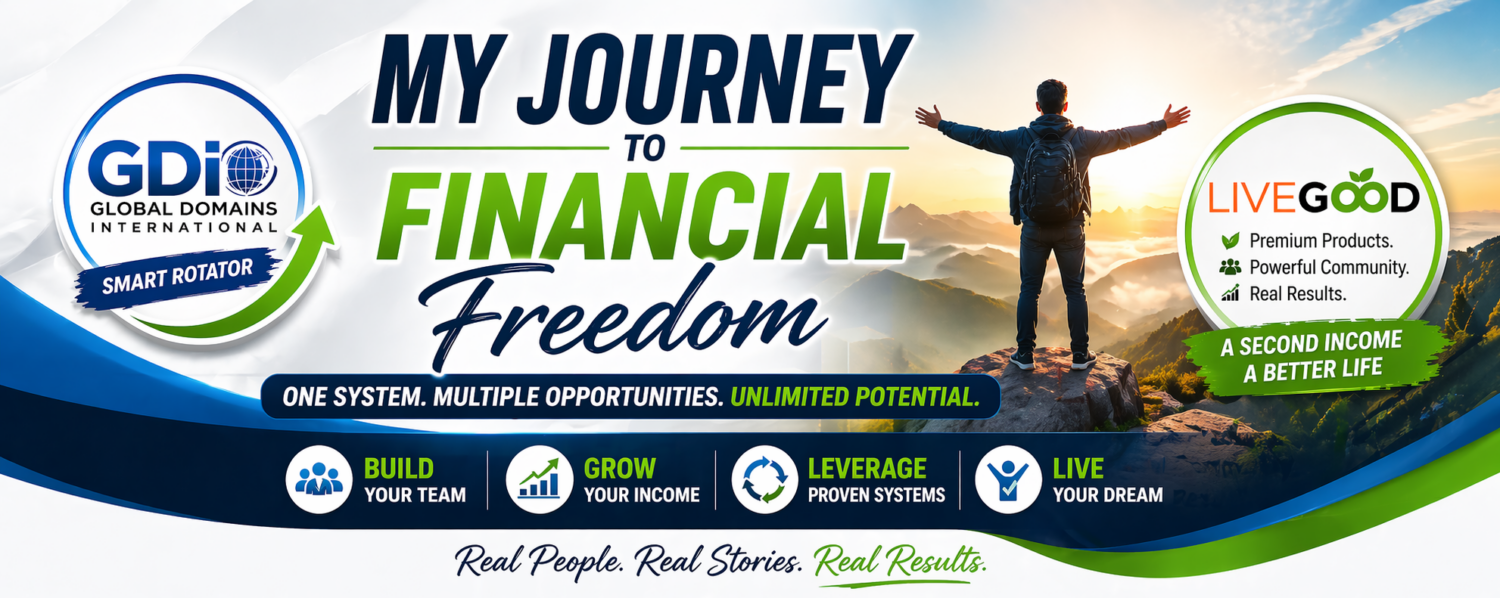 GDI
GLOBAL DOMAINS INTERNATIONAL
SMART ROTATOR

MY JOURNEY TO FINANCIAL Freedom

ONE SYSTEM. MULTIPLE OPPORTUNITIES. UNLIMITED POTENTIAL.

LIVEGOOD
Premium Products.
Powerful Community.
Real Results.

A SECOND INCOME A BETTER LIFE

BUILD YOUR TEAM
GROW YOUR INCOME
LEVERAGE PROVEN SYSTEMS
LIVE YOUR DREAM

Real People. Real Stories. Real Results.